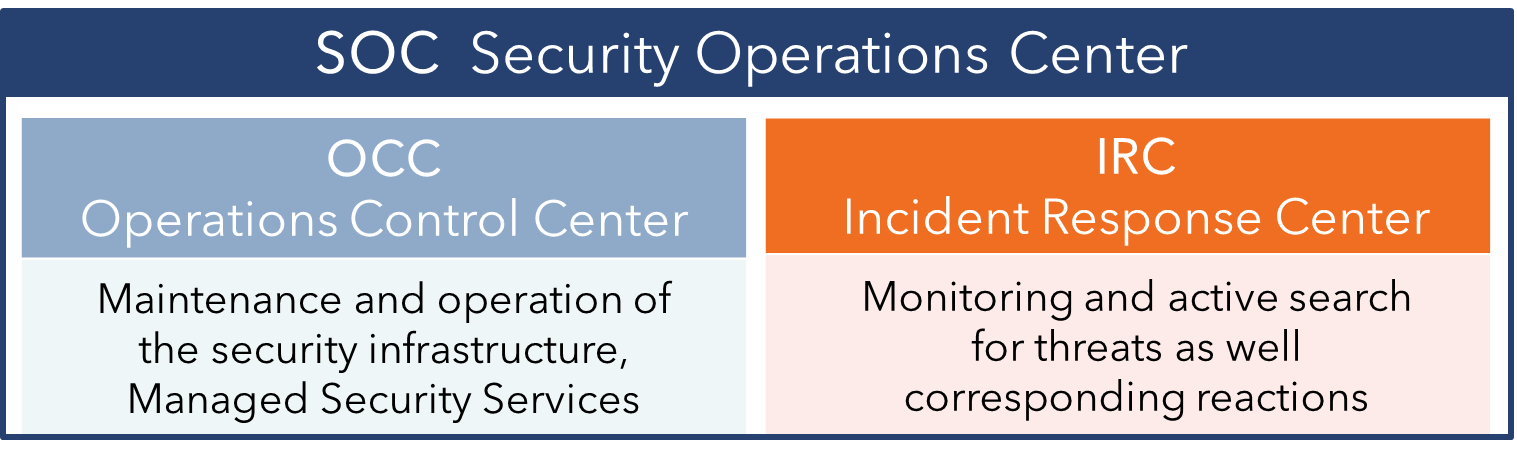 SOC Security Operations Center

OCC
Operations Control Center

Maintenance and operation of the security infrastructure, Managed Security Services

IRC
Incident Response Center

Monitoring and active search for threats as well corresponding reactions